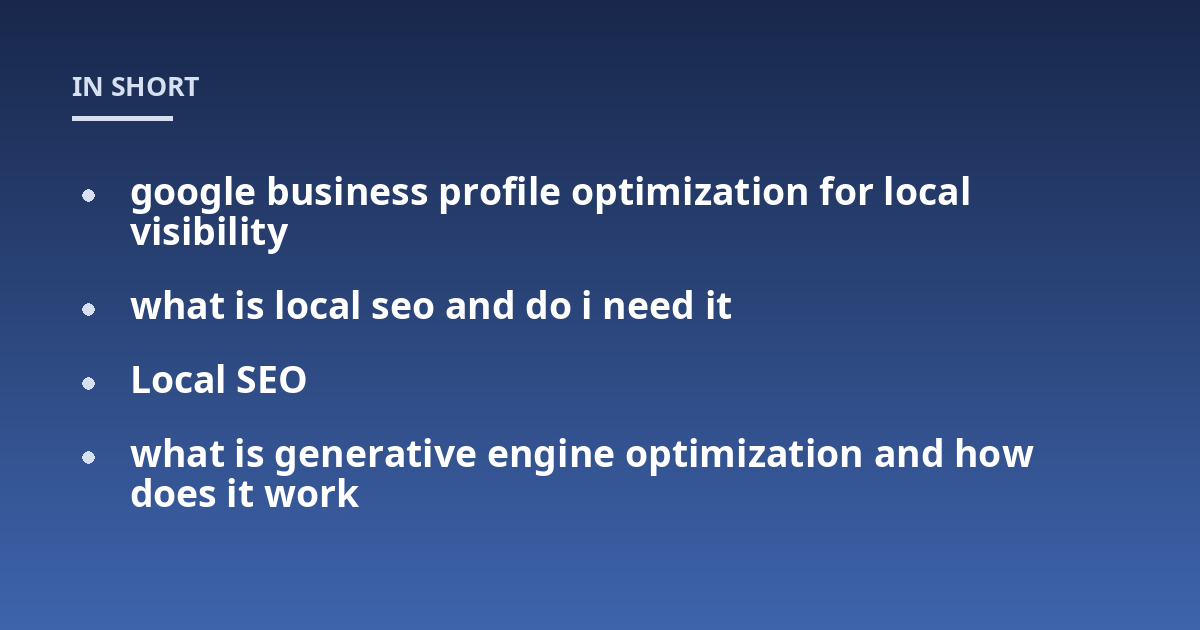 IN SHORT

• google business profile optimization for local visibility
• what is local seo and do i need it
• Local SEO
• what is generative engine optimization and how does it work